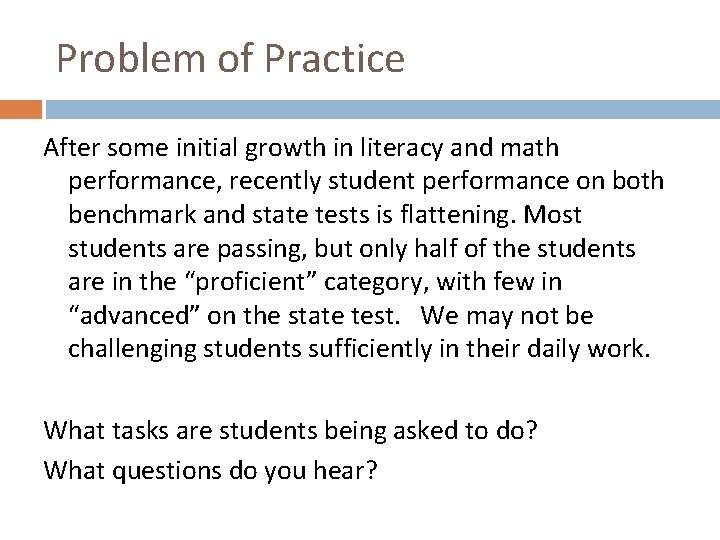 Problem of Practice

After some initial growth in literacy and math performance, recently student performance on both benchmark and state tests is flattening. Most students are passing, but only half of the students are in the “proficient” category, with few in “advanced” on the state test. We may not be challenging students sufficiently in their daily work.

What tasks are students being asked to do?

What questions do you hear?